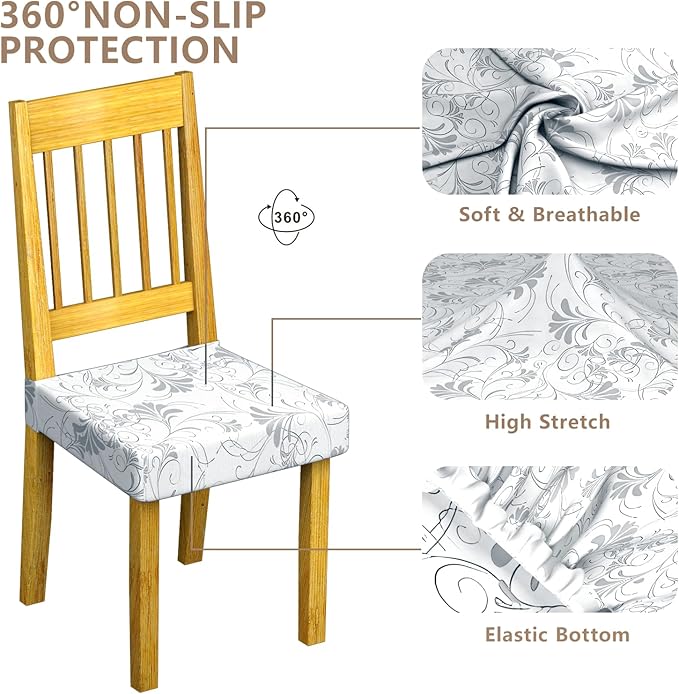 360°NON-SLIP PROTECTION

360°

Soft & Breathable

High Stretch

Elastic Bottom